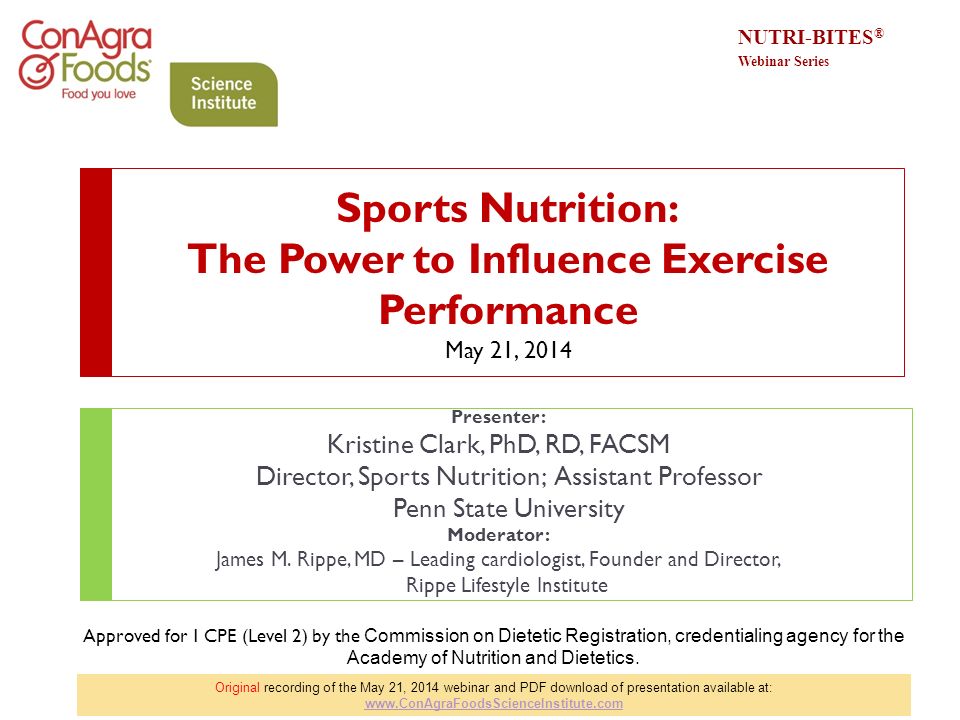 ConAgra Foods
Food you love

Science Institute

NUTRI-BITES®
Webinar Series

Sports Nutrition:
The Power to Influence Exercise Performance
May 21, 2014

Presenter:
Kristine Clark, PhD, RD, FACSM
Director, Sports Nutrition; Assistant Professor
Penn State University
Moderator:
James M. Rippe, MD – Leading cardiologist, Founder and Director, Rippe Lifestyle Institute

Approved for 1 CPE (Level 2) by the Commission on Dietetic Registration, credentialing agency for the Academy of Nutrition and Dietetics.

Original recording of the May 21, 2014 webinar and PDF download of presentation available at:
www.ConAgraFoodsScienceInstitute.com